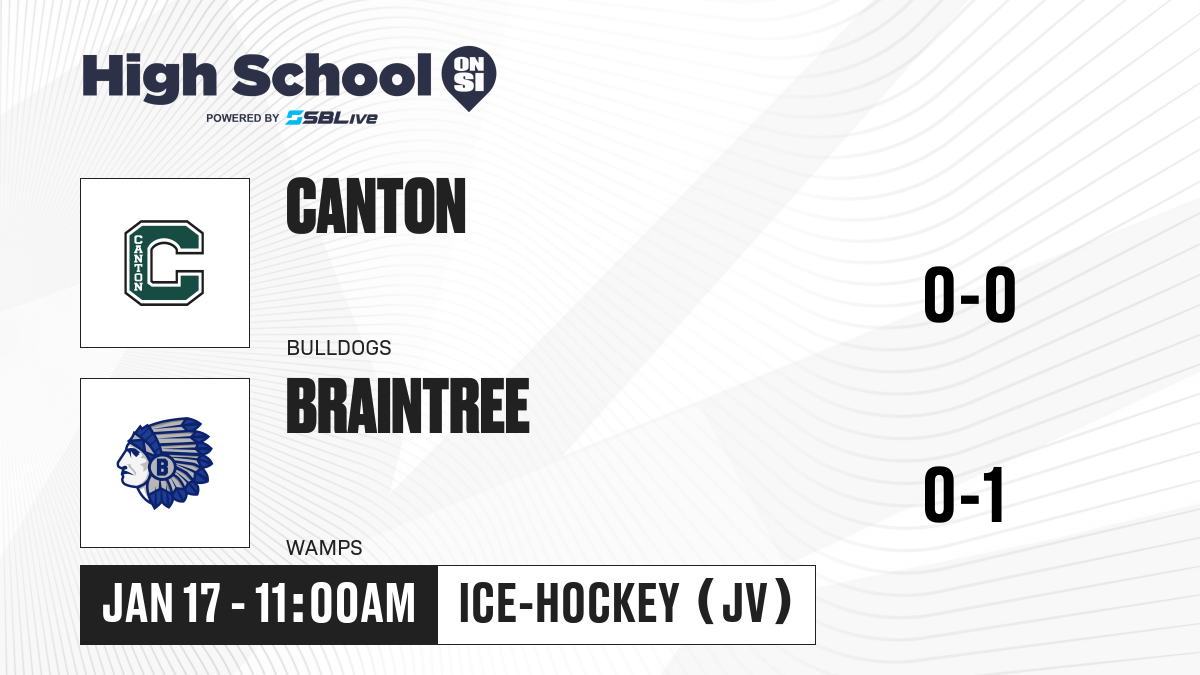 High School ON SI
POWERED BY SBLive

CANTON
CANTON
BULLDOGS
0-0

BRAINTREE
B
WAMPS
0-1

JAN 17 - 11:00AM
ICE-HOCKEY (JV)